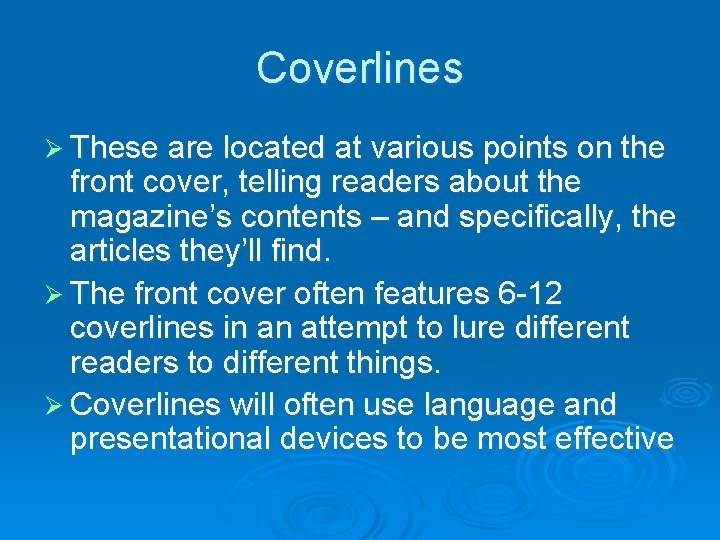 Coverlines

➢ These are located at various points on the front cover, telling readers about the magazine’s contents – and specifically, the articles they’ll find.

➢ The front cover often features 6-12 coverlines in an attempt to lure different readers to different things.

➢ Coverlines will often use language and presentational devices to be most effective